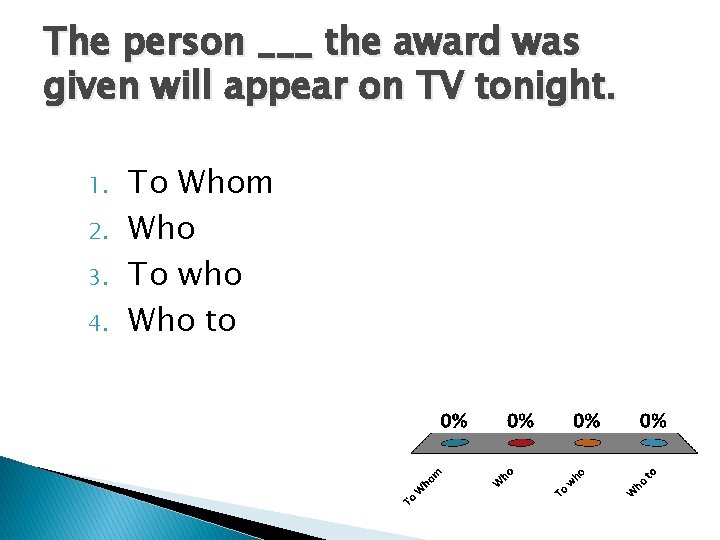 The person ___ the award was given will appear on TV tonight.

1. To Whom
2. Who
3. To who
4. Who to

0% 0% 0% 0%

To Whom Who To who Who to